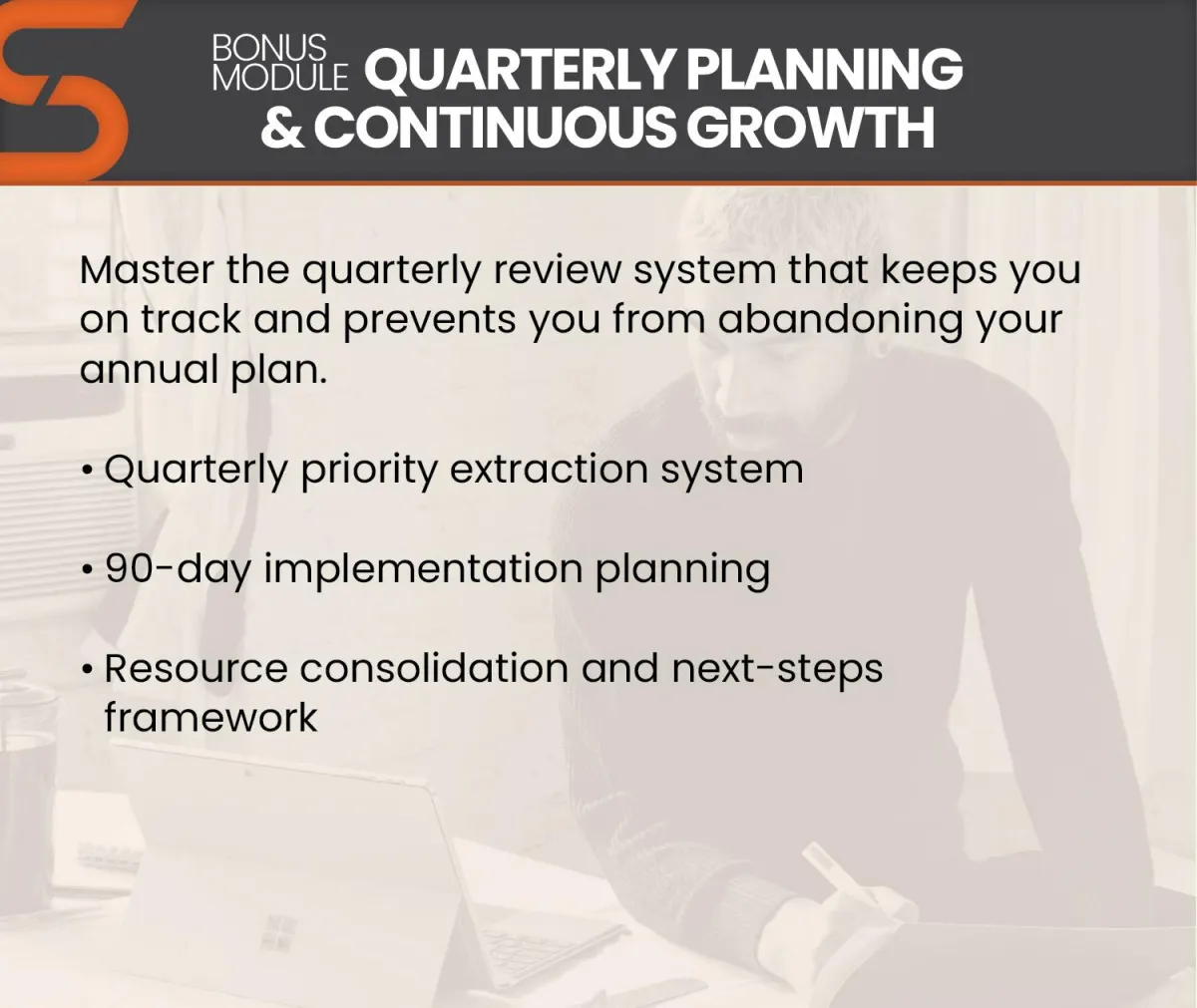 BONUS MODULE QUARTERLY PLANNING & CONTINUOUS GROWTH

Master the quarterly review system that keeps you on track and prevents you from abandoning your annual plan.

• Quarterly priority extraction system

• 90-day implementation planning

• Resource consolidation and next-steps framework